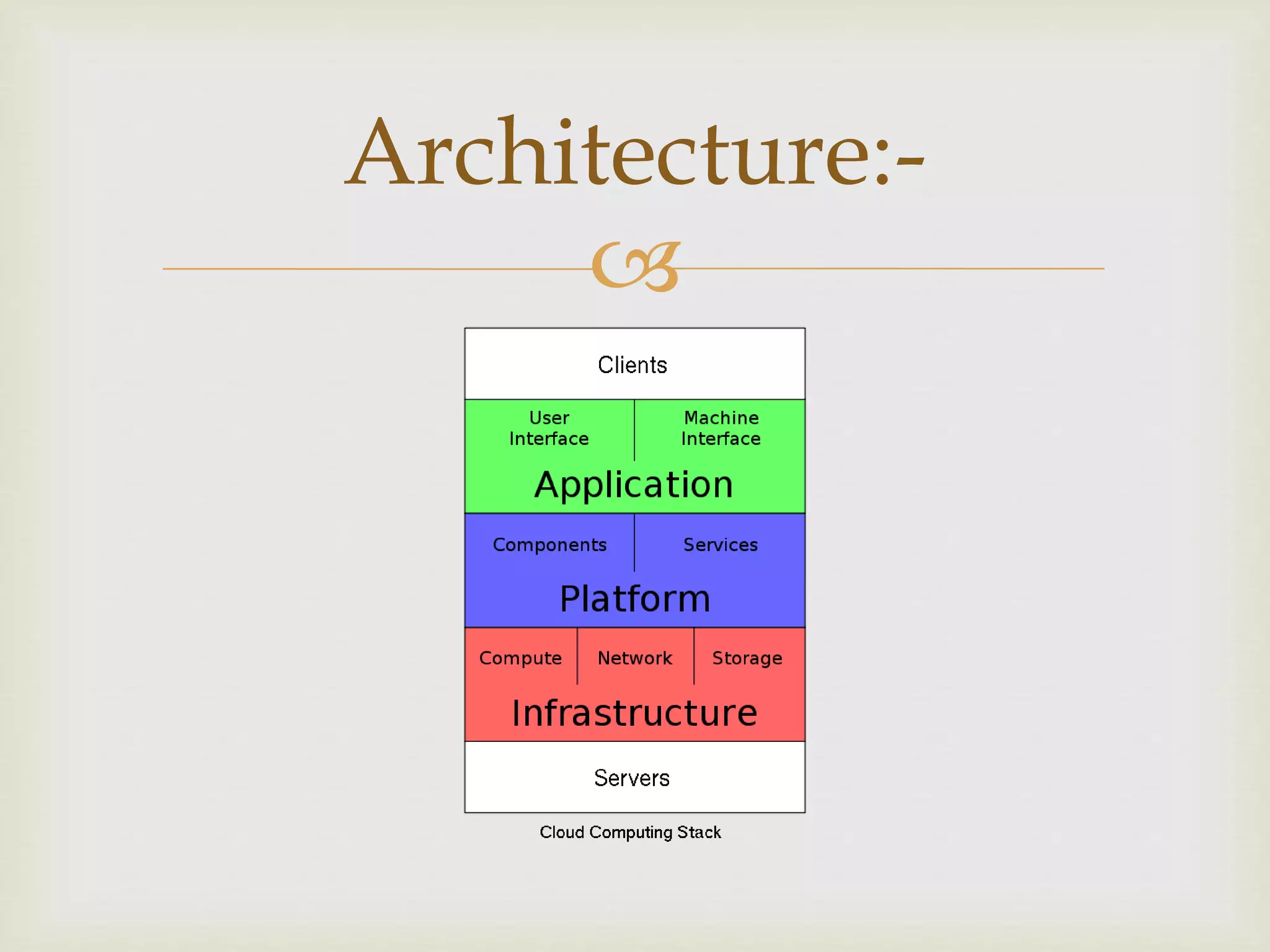 Architecture:-

Clients

User Interface

Machine Interface

Application

Components

Services

Platform

Compute

Network

Storage

Infrastructure

Servers

Cloud Computing Stack